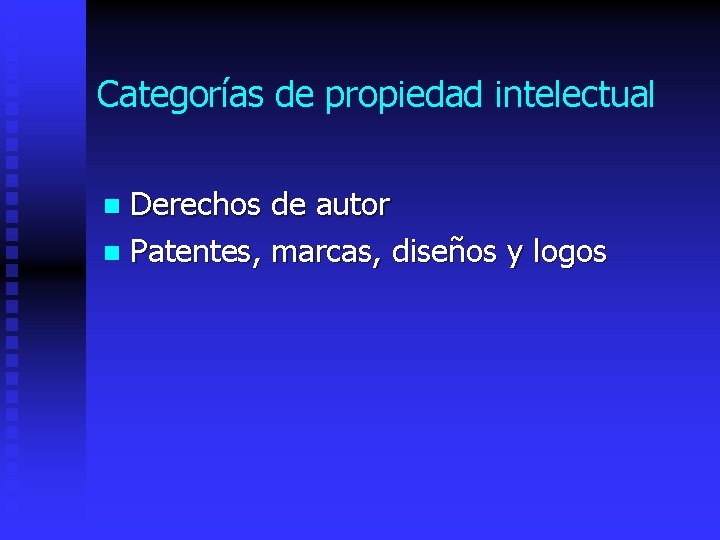 Categorías de propiedad intelectual

- Derechos de autor
- Patentes, marcas, diseños y logos